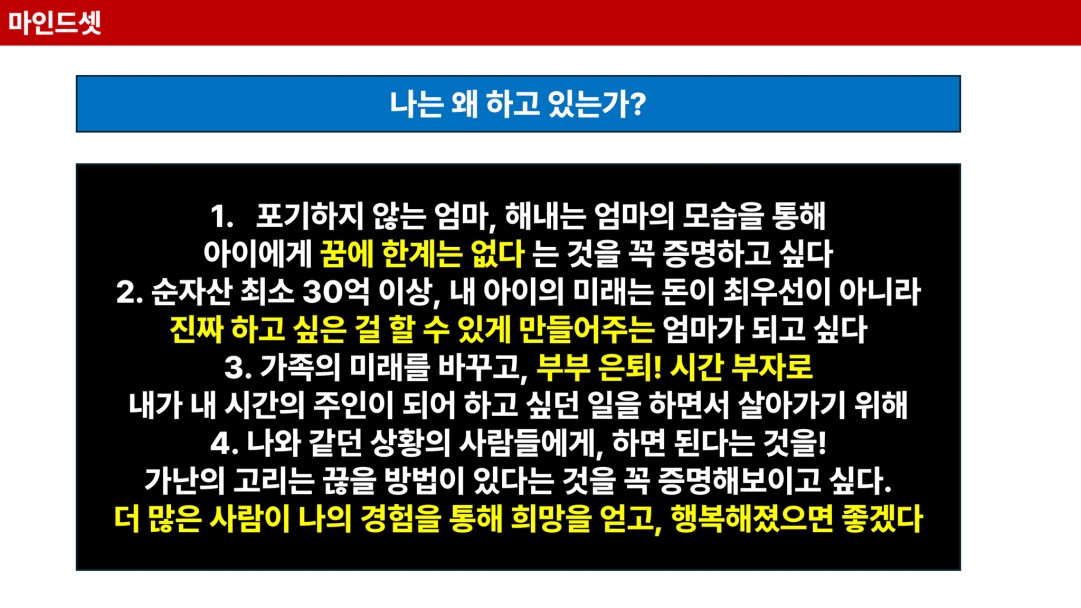 마인드셋

나는 왜 하고 있는가?

1. 포기하지 않는 엄마, 해내는 엄마의 모습을 통해 아이에게 꿈에 한계는 없다 는 것을 꼭 증명하고 싶다
2. 순자산 최소 30억 이상, 내 아이의 미래는 돈이 최우선이 아니라 진짜 하고 싶은 걸 할 수 있게 만들어주는 엄마가 되고 싶다
3. 가족의 미래를 바꾸고, 부부 은퇴! 시간 부자로 내가 내 시간의 주인이 되어 하고 싶던 일을 하면서 살아가기 위해
4. 나와 같던 상황의 사람들에게, 하면 된다는 것을! 가난의 고리는 끊을 방법이 있다는 것을 꼭 증명해보이고 싶다. 더 많은 사람이 나의 경험을 통해 희망을 얻고, 행복해졌으면 좋겠다